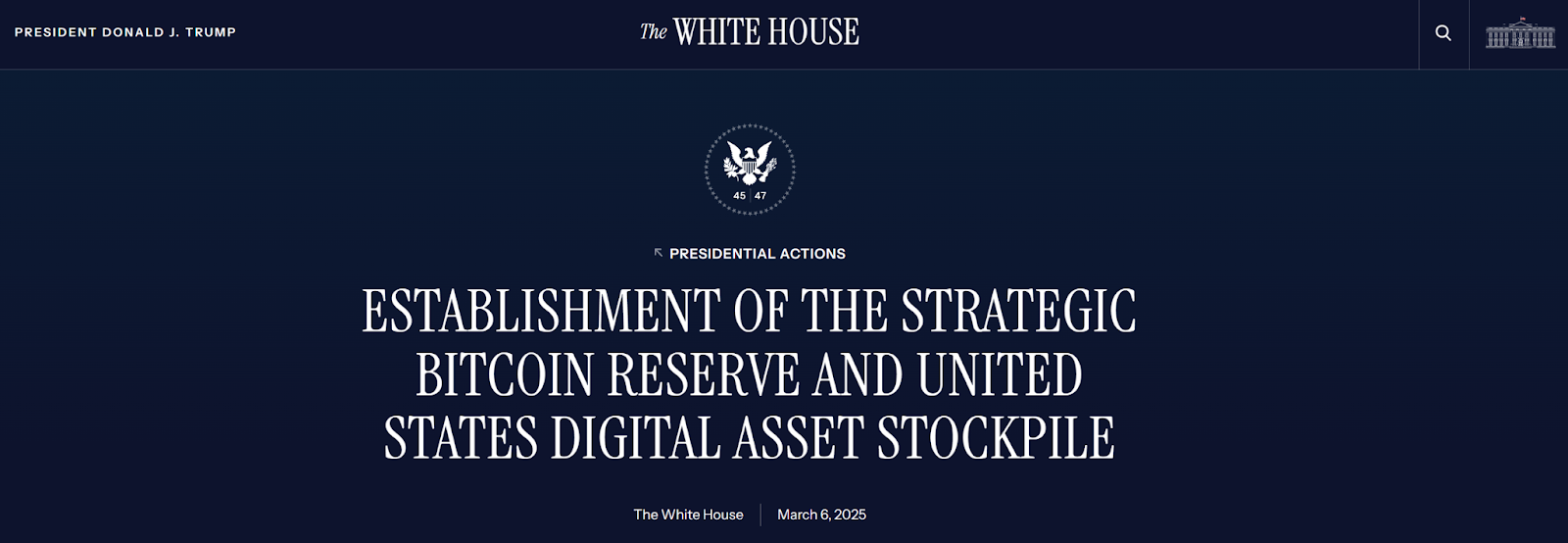 PRESIDENT DONALD J. TRUMP

The WHITE HOUSE

45 47

PRESIDENTIAL ACTIONS

ESTABLISHMENT OF THE STRATEGIC BITCOIN RESERVE AND UNITED STATES DIGITAL ASSET STOCKPILE

The White House

March 6, 2025